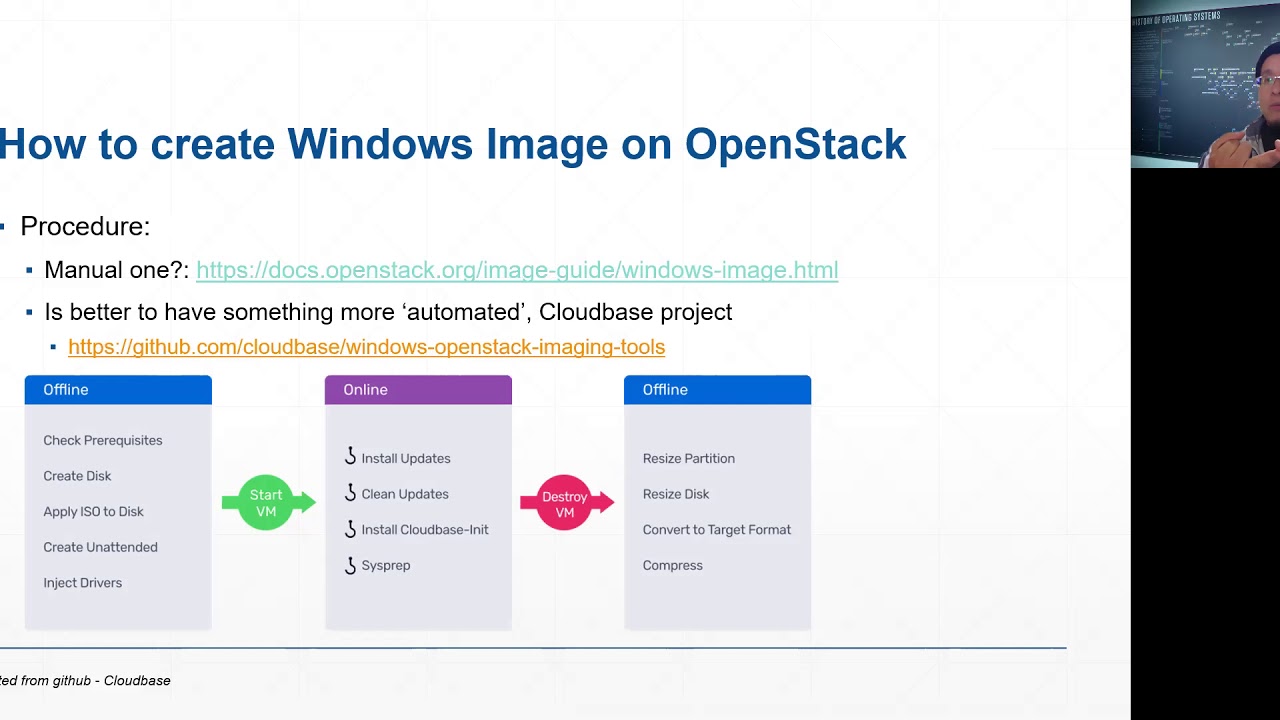 How to create Windows Image on OpenStack

▪ Procedure:

▪ Manual one?: https://docs.openstack.org/image-guide/windows-image.html

▪ Is better to have something more 'automated', Cloudbase project

▪ https://github.com/cloudbase/windows-openstack-imaging-tools

Offline

Check Prerequisites

Create Disk

Apply ISO to Disk

Create Unattended

Inject Drivers

Start VM

Online

Install Updates

Clean Updates

Install Cloudbase-Init

Sysprep

Destroy VM

Offline

Resize Partition

Resize Disk

Convert to Target Format

Compress

ted from github - Cloudbase

HISTORY OF OPERATING SYSTEMS